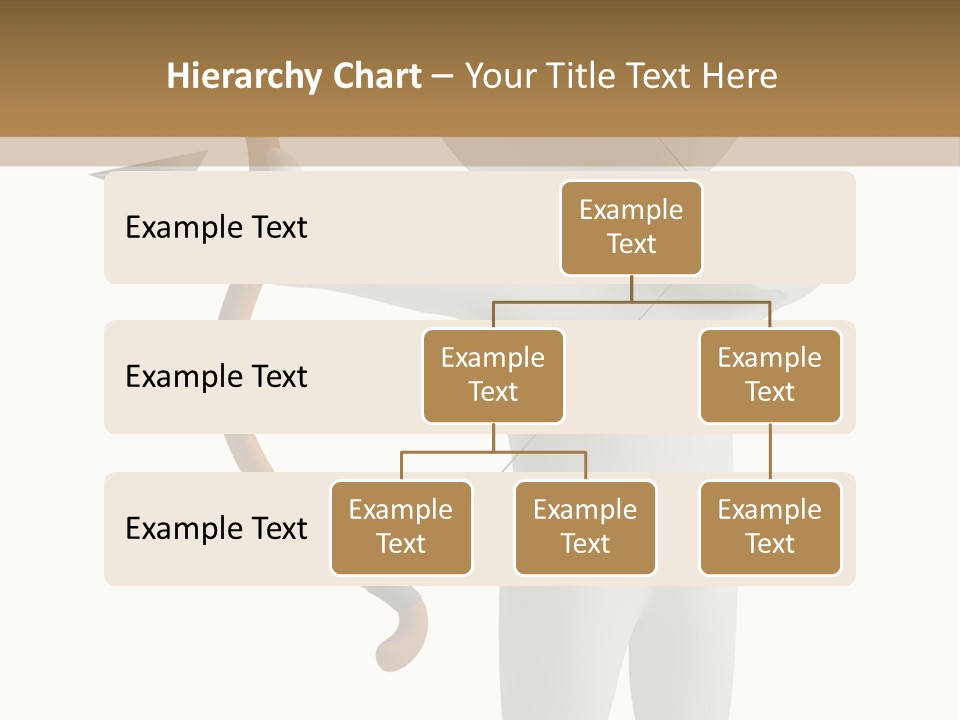 Hierarchy Chart – Your Title Text Here

Example Text

Example Text

Example Text

Example Text

Example Text

Example Text

Example Text

Example Text

Example Text